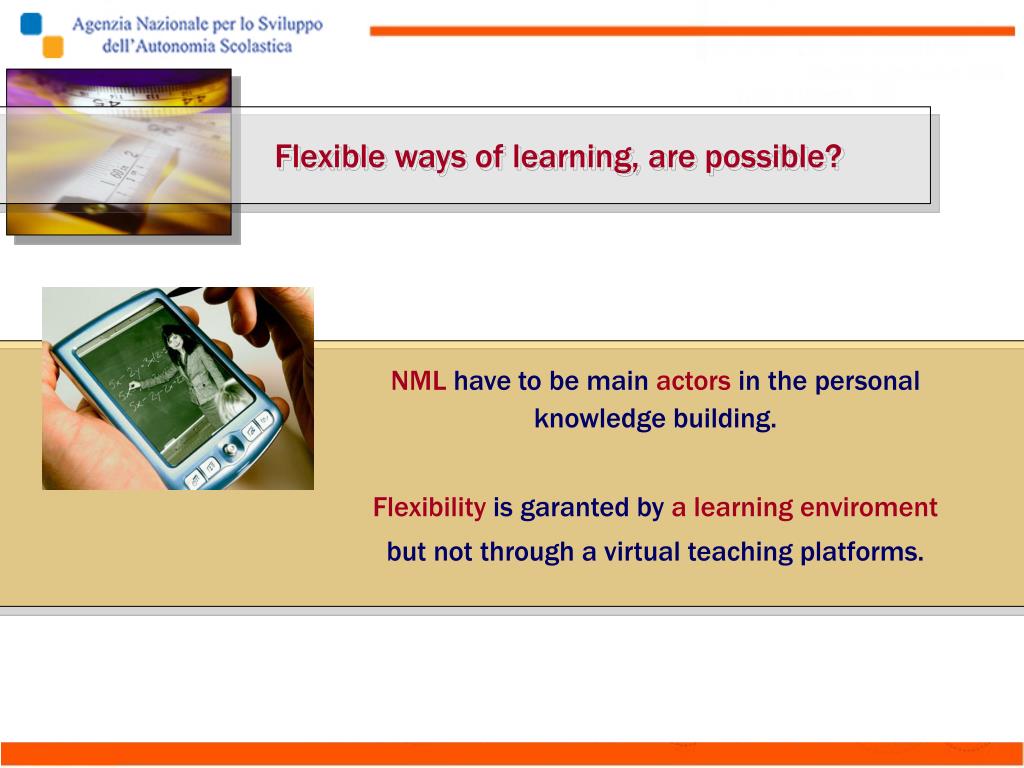 Agenzia Nazionale per lo Sviluppo dell'Autonomia Scolastica

Flexible ways of learning, are possible?

NML have to be main actors in the personal knowledge building.

Flexibility is garanted by a learning enviroment but not through a virtual teaching platforms.